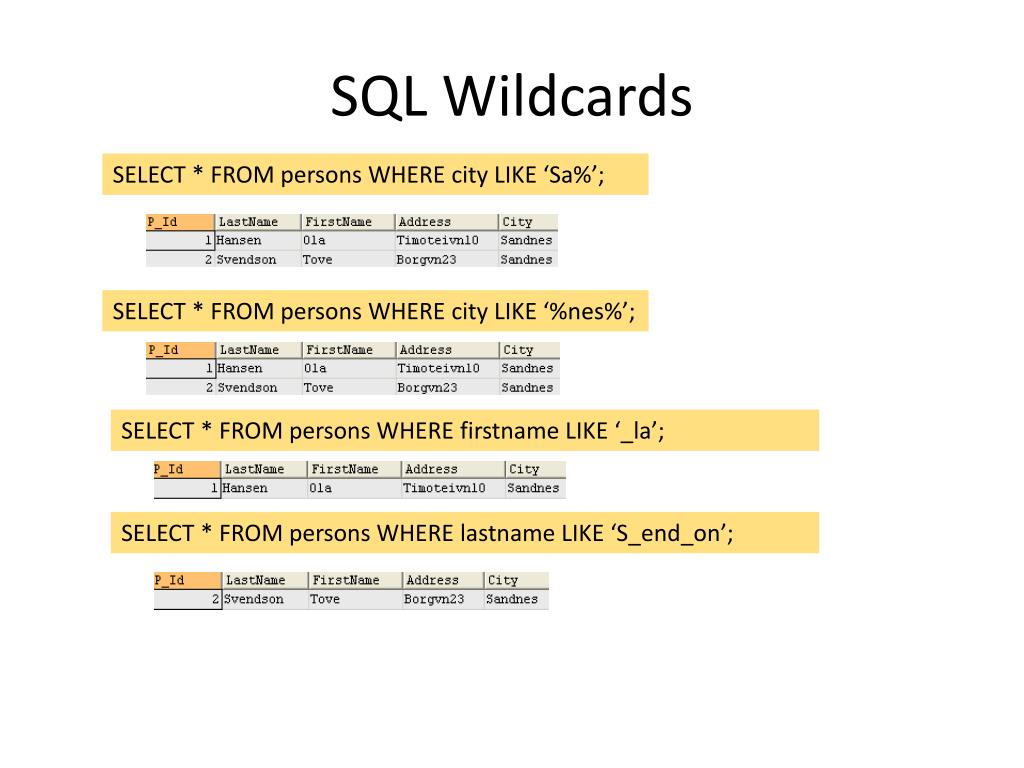 SQL Wildcards

SELECT * FROM persons WHERE city LIKE ‘Sa%’;

| P_Id | LastName | FirstName | Address | City |
|---|---|---|---|---|
| 1 | Hansen | Ola | Timoteivn10 | Sandnes |
| 2 | Svendson | Tove | Borgvn23 | Sandnes |

SELECT * FROM persons WHERE city LIKE ‘%nes%’;

| P_Id | LastName | FirstName | Address | City |
|---|---|---|---|---|
| 1 | Hansen | Ola | Timoteivn10 | Sandnes |
| 2 | Svendson | Tove | Borgvn23 | Sandnes |

SELECT * FROM persons WHERE firstname LIKE ‘_la’;

| P_Id | LastName | FirstName | Address | City |
|---|---|---|---|---|
| 1 | Hansen | Ola | Timoteivn10 | Sandnes |

SELECT * FROM persons WHERE lastname LIKE ‘S_end_on’;

| P_Id | LastName | FirstName | Address | City |
|---|---|---|---|---|
| 2 | Svendson | Tove | Borgvn23 | Sandnes |